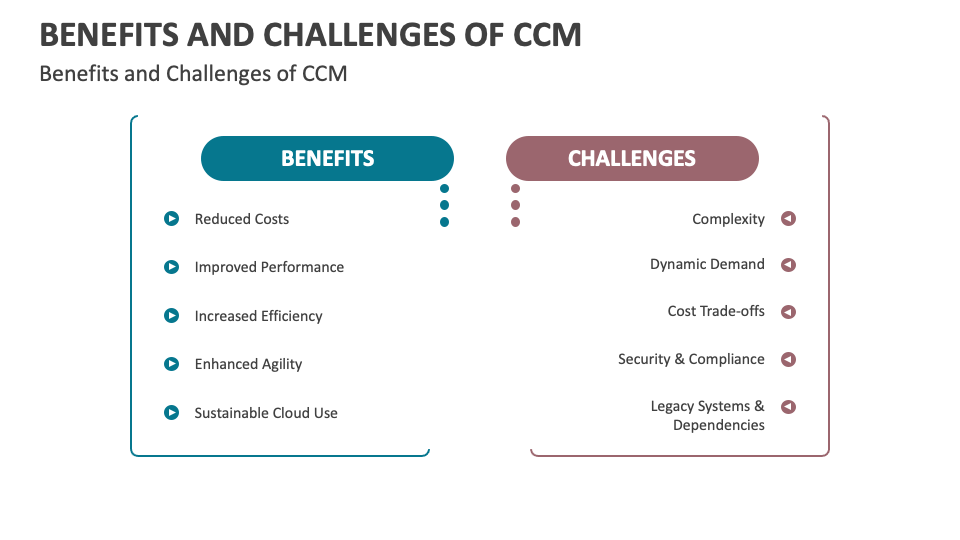 BENEFITS AND CHALLENGES OF CCM

Benefits and Challenges of CCM

BENEFITS

Reduced Costs

Improved Performance

Increased Efficiency

Enhanced Agility

Sustainable Cloud Use

CHALLENGES

Complexity

Dynamic Demand

Cost Trade-offs

Security & Compliance

Legacy Systems & Dependencies